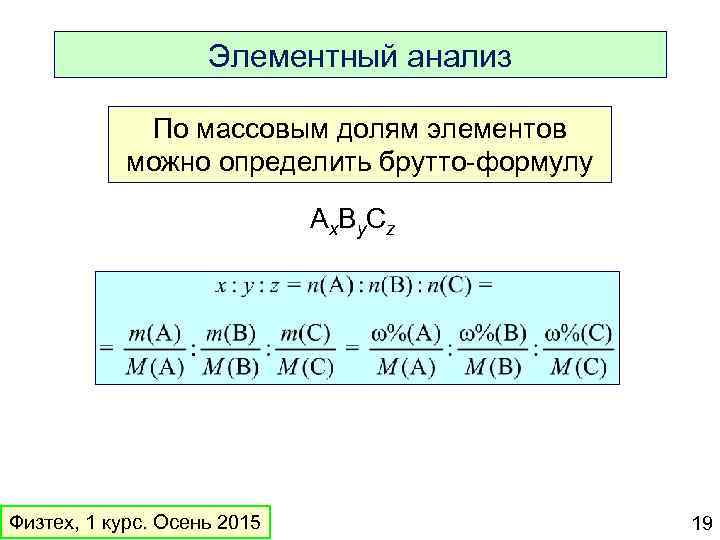 Элементный анализ

По массовым долям элементов можно определить брутто-формулу

$A_xB_yC_z$

$x : y : z = n(A) : n(B) : n(C) =$

$= \frac{m(A)}{M(A)} : \frac{m(B)}{M(B)} : \frac{m(C)}{M(C)} = \frac{\omega\%(A)}{M(A)} : \frac{\omega\%(B)}{M(B)} : \frac{\omega\%(C)}{M(C)}$

Физтех, 1 курс. Осень 2015

19